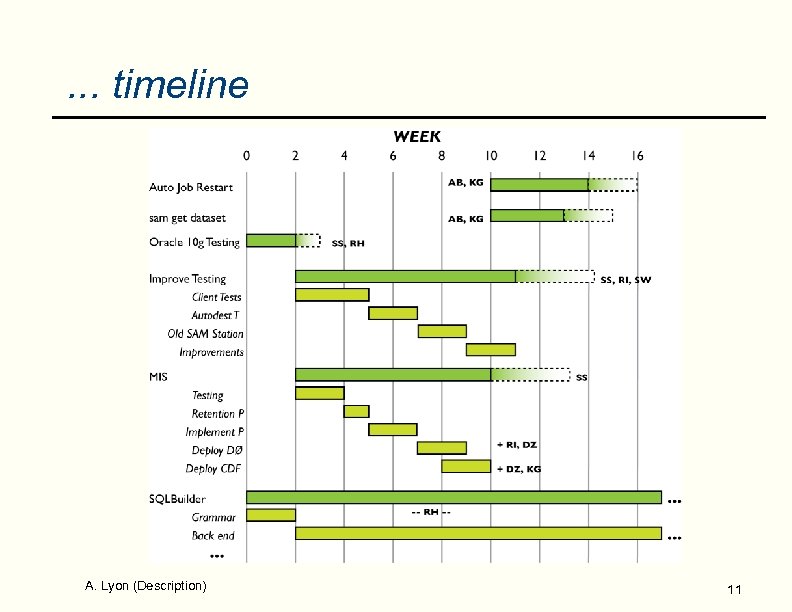 … timeline

WEEK

0 2 4 6 8 10 12 14 16

Auto Job Restart
AB, KG

sam get dataset
AB, KG

Oracle 10g Testing
SS, RH

Improve Testing
SS, RI, SW

Client Tests

Autodest T

Old SAM Station

Improvements

MIS
SS

Testing

Retention P

Implement P

Deploy DØ
+ RI, DZ

Deploy CDF
+ DZ, KG

SQLBuilder
…

Grammar
-- RH --

Back end
…

…

A. Lyon (Description)

11